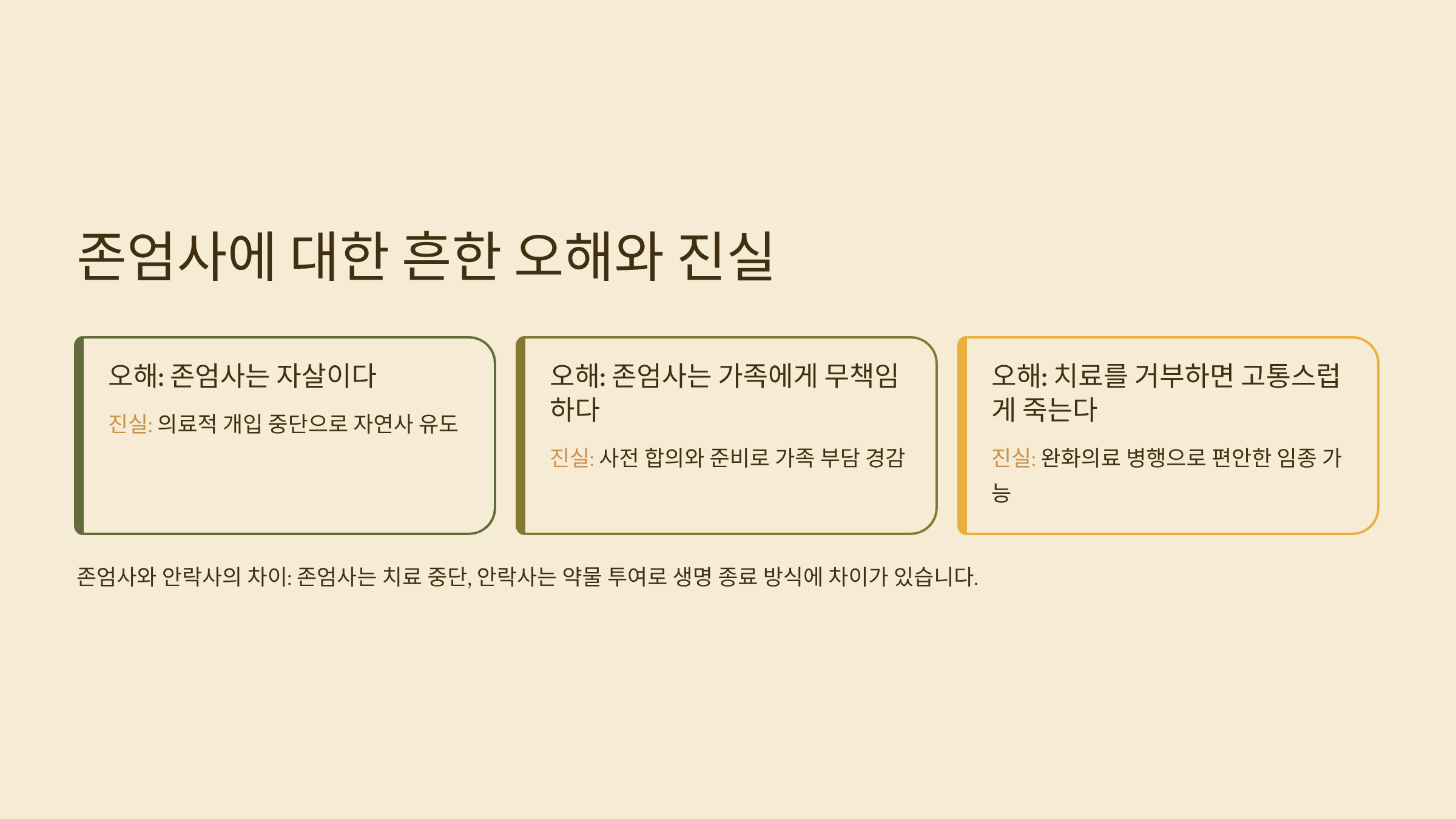 존엄사에 대한 흔한 오해와 진실

오해: 존엄사는 자살이다

진실: 의료적 개입 중단으로 자연사 유도

오해: 존엄사는 가족에게 무책임하다

진실: 사전 합의와 준비로 가족 부담 경감

오해: 치료를 거부하면 고통스럽게 죽는다

진실: 완화의료 병행으로 편안한 임종 가능

존엄사와 안락사의 차이: 존엄사는 치료 중단, 안락사는 약물 투여로 생명 종료 방식에 차이가 있습니다.